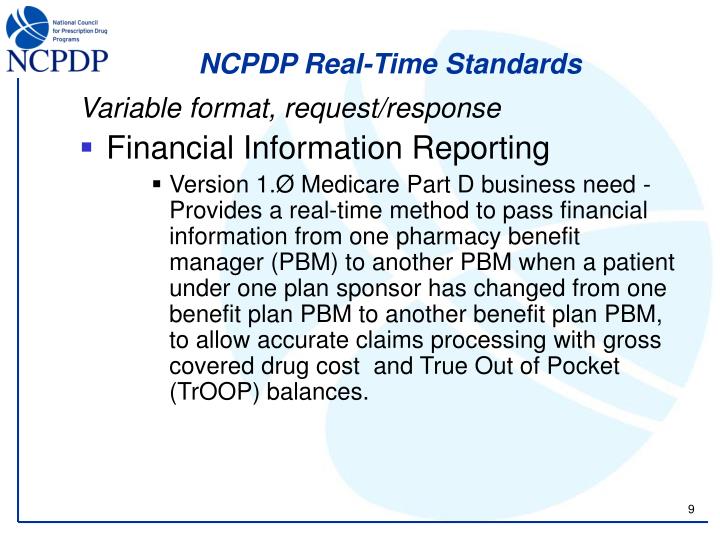 National Council for Prescription Drug Programs
NCPDP

NCPDP Real-Time Standards

Variable format, request/response

▪ Financial Information Reporting

▪ Version 1.Ø Medicare Part D business need - Provides a real-time method to pass financial information from one pharmacy benefit manager (PBM) to another PBM when a patient under one plan sponsor has changed from one benefit plan PBM to another benefit plan PBM, to allow accurate claims processing with gross covered drug cost and True Out of Pocket (TrOOP) balances.

9